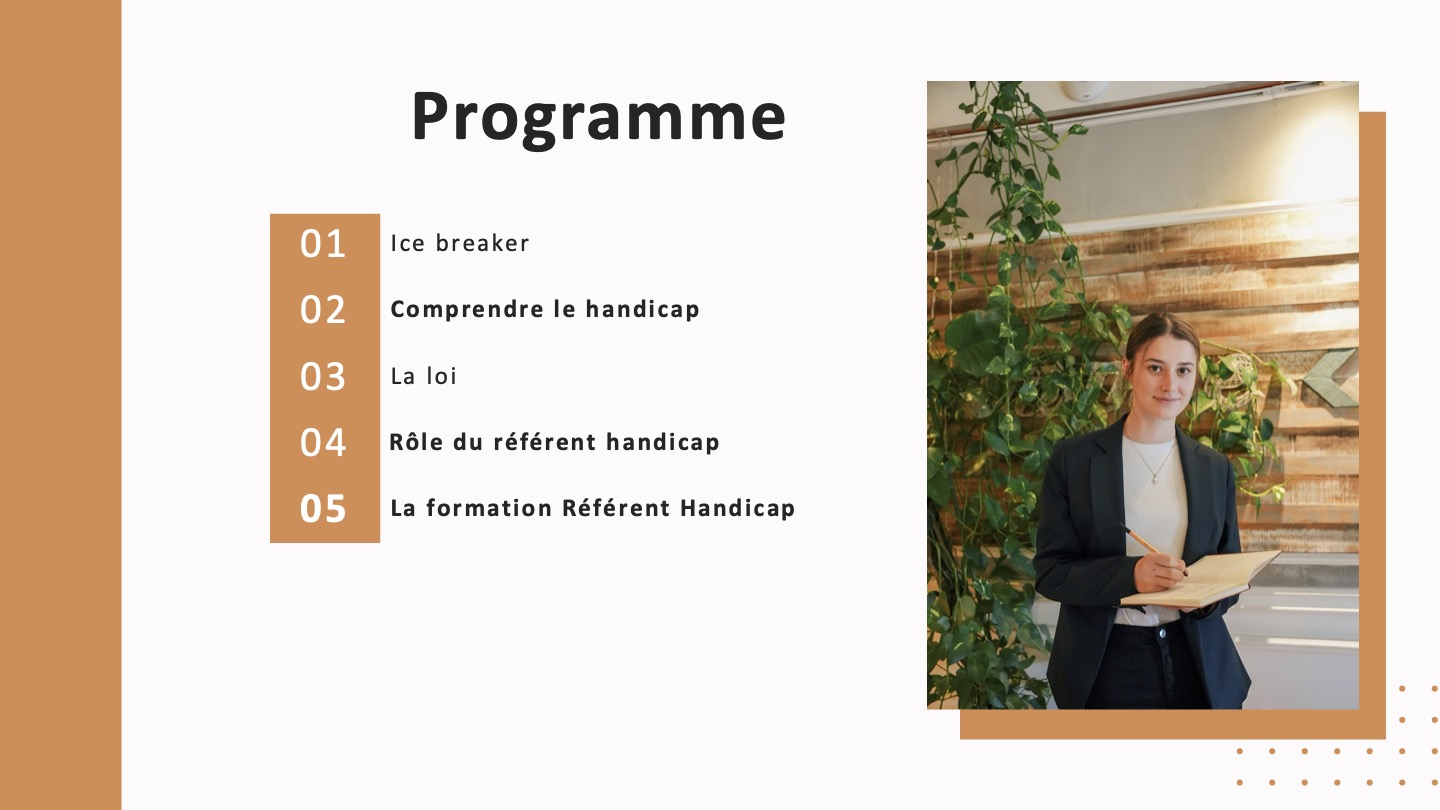 Programme

01 Ice breaker
02 Comprendre le handicap
03 La loi
04 Rôle du référent handicap
05 La formation Référent Handicap